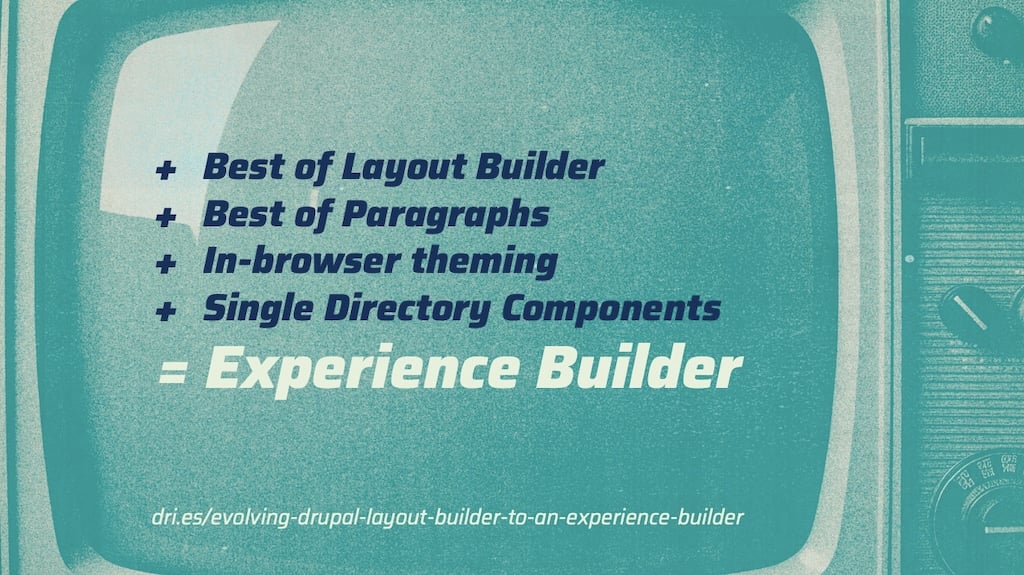 + Best of Layout Builder
+ Best of Paragraphs
+ In-browser theming
+ Single Directory Components
= Experience Builder

dri.es/evolving-drupal-layout-builder-to-an-experience-builder